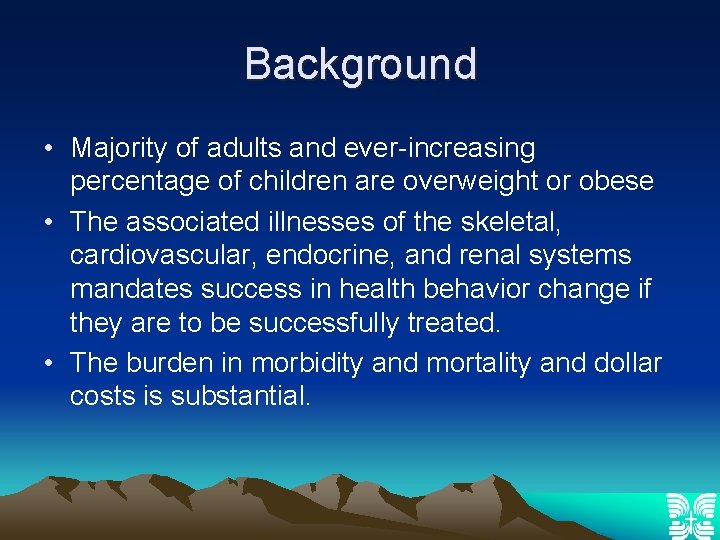 Background

• Majority of adults and ever-increasing percentage of children are overweight or obese

• The associated illnesses of the skeletal, cardiovascular, endocrine, and renal systems mandates success in health behavior change if they are to be successfully treated.

• The burden in morbidity and mortality and dollar costs is substantial.